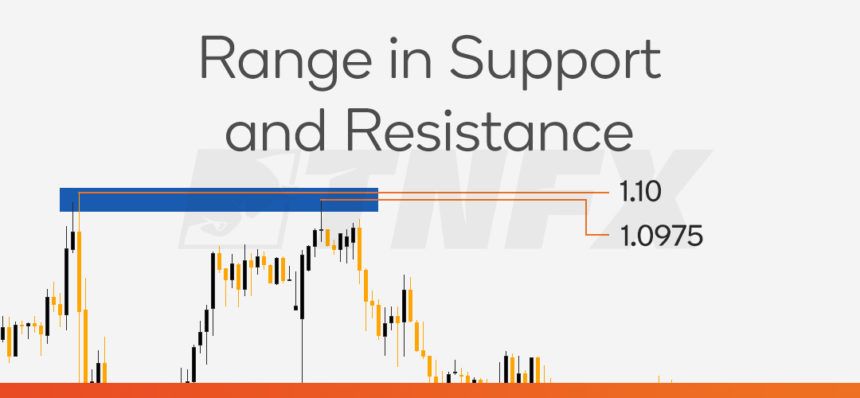 Range in Support and Resistance

TNFX

1.10

1.0975